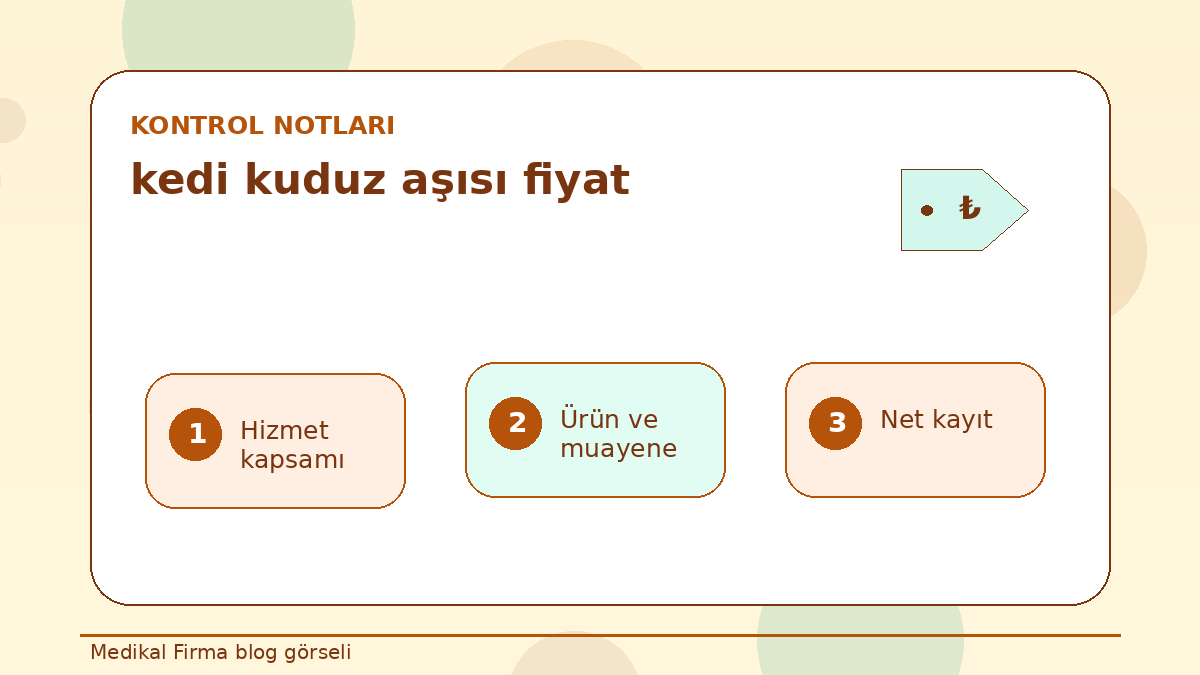 KONTROL NOTLARI

kedi kuduz aşısı fiyat

₺

1 Hizmet kapsamı

2 Ürün ve muayene

3 Net kayıt

Medikal Firma blog görseli